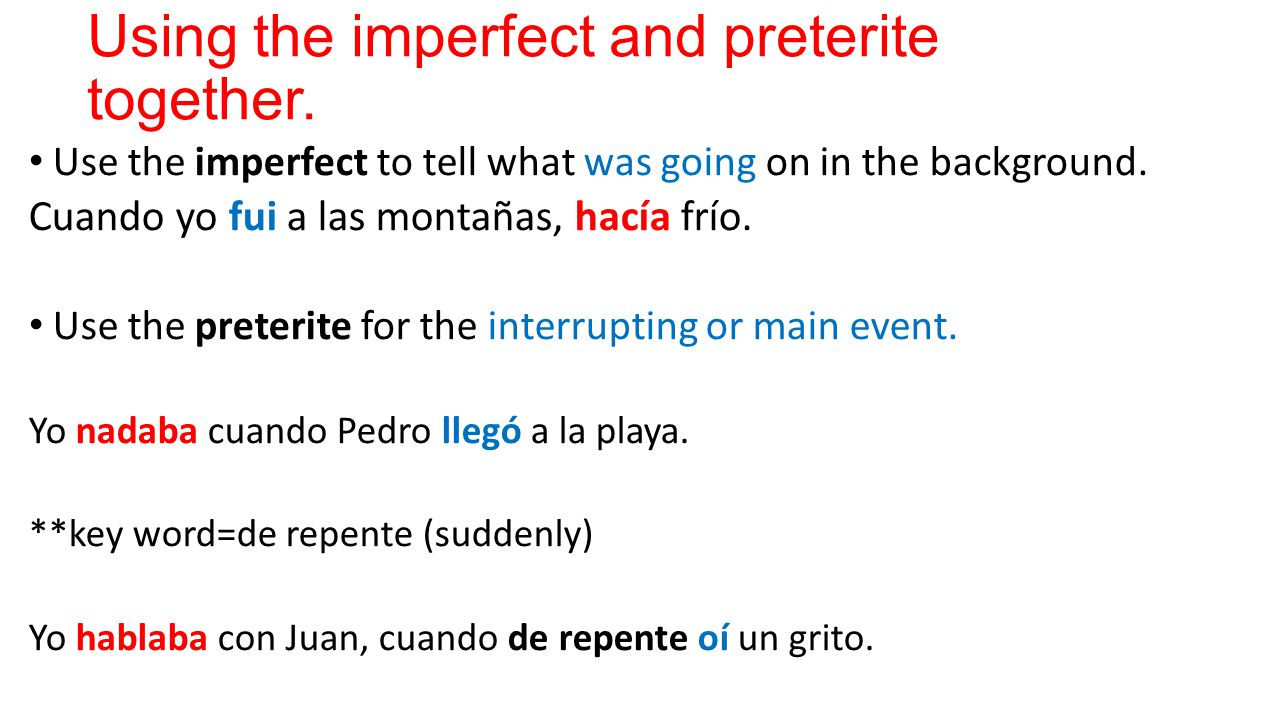 Using the imperfect and preterite together.

• Use the imperfect to tell what was going on in the background.
Cuando yo fui a las montañas, hacía frío.

• Use the preterite for the interrupting or main event.

Yo nadaba cuando Pedro llegó a la playa.

**key word=de repente (suddenly)

Yo hablaba con Juan, cuando de repente oí un grito.